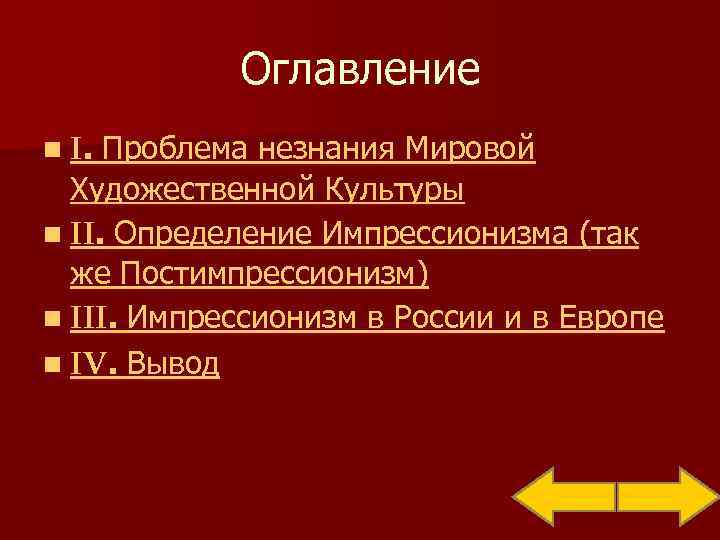 Оглавление

I. Проблема незнания Мировой Художественной Культуры

II. Определение Импрессионизма (так же Постимпрессионизм)

III. Импрессионизм в России и в Европе

IV. Вывод